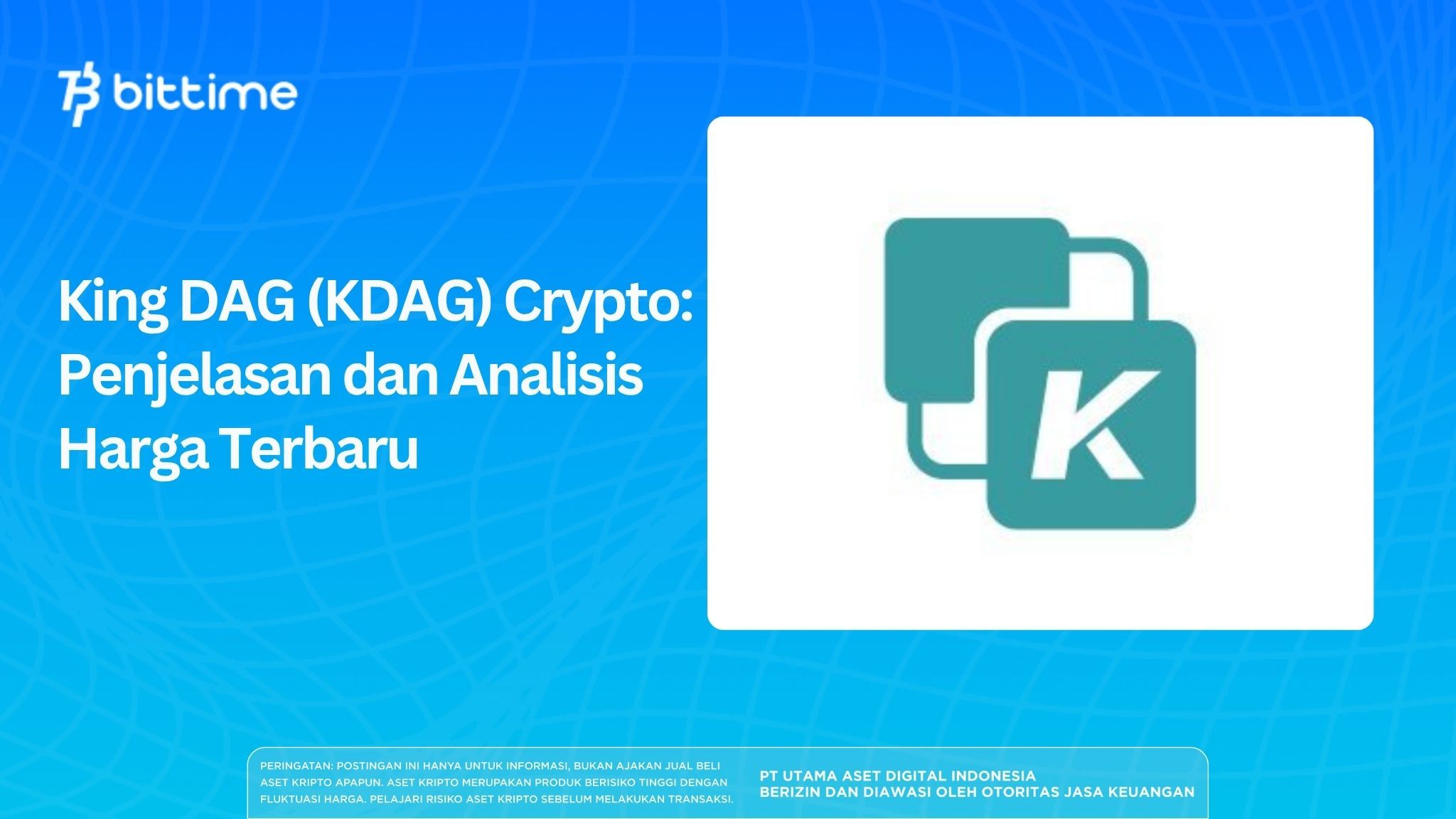 bittime

King DAG (KDAG) Crypto: Penjelasan dan Analisis Harga Terbaru

K

PERINGATAN: POSTINGAN INI HANYA UNTUK INFORMASI, BUKAN AJAKAN JUAL BELI ASET KRIPTO APAPUN. ASET KRIPTO MERUPAKAN PRODUK BERISIKO TINGGI DENGAN FLUKTUASI HARGA. PELAJARI RISIKO ASET KRIPTO SEBELUM MELAKUKAN TRANSAKSI.

PT UTAMA ASET DIGITAL INDONESIA
BERIZIN DAN DIAWASI OLEH OTORITAS JASA KEUANGAN